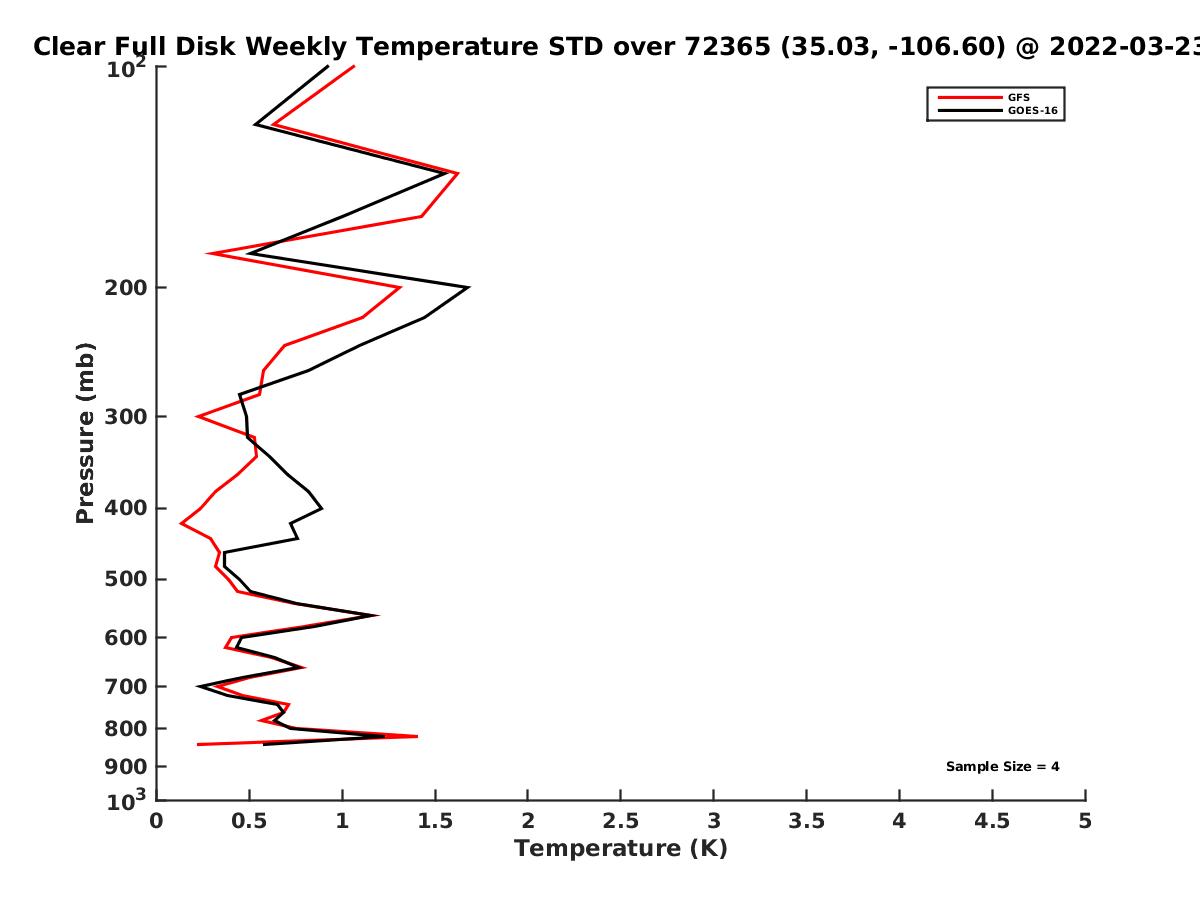 Clear Full Disk Weekly Temperature STD over 72365 (35.03, -106.60) @ 2022-03-23

GFS
GOES-16

Pressure (mb)

$10^2$
200
300
400
500
600
700
800
900
$10^3$

Sample Size = 4

0
0.5
1
1.5
2
2.5
3
3.5
4
4.5
5

Temperature (K)